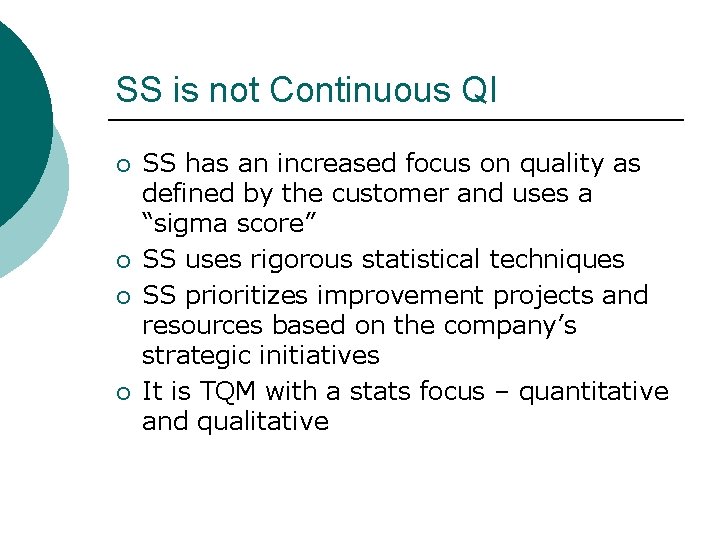 SS is not Continuous QI

○ SS has an increased focus on quality as defined by the customer and uses a “sigma score”
○ SS uses rigorous statistical techniques
○ SS prioritizes improvement projects and resources based on the company’s strategic initiatives
○ It is TQM with a stats focus – quantitative and qualitative